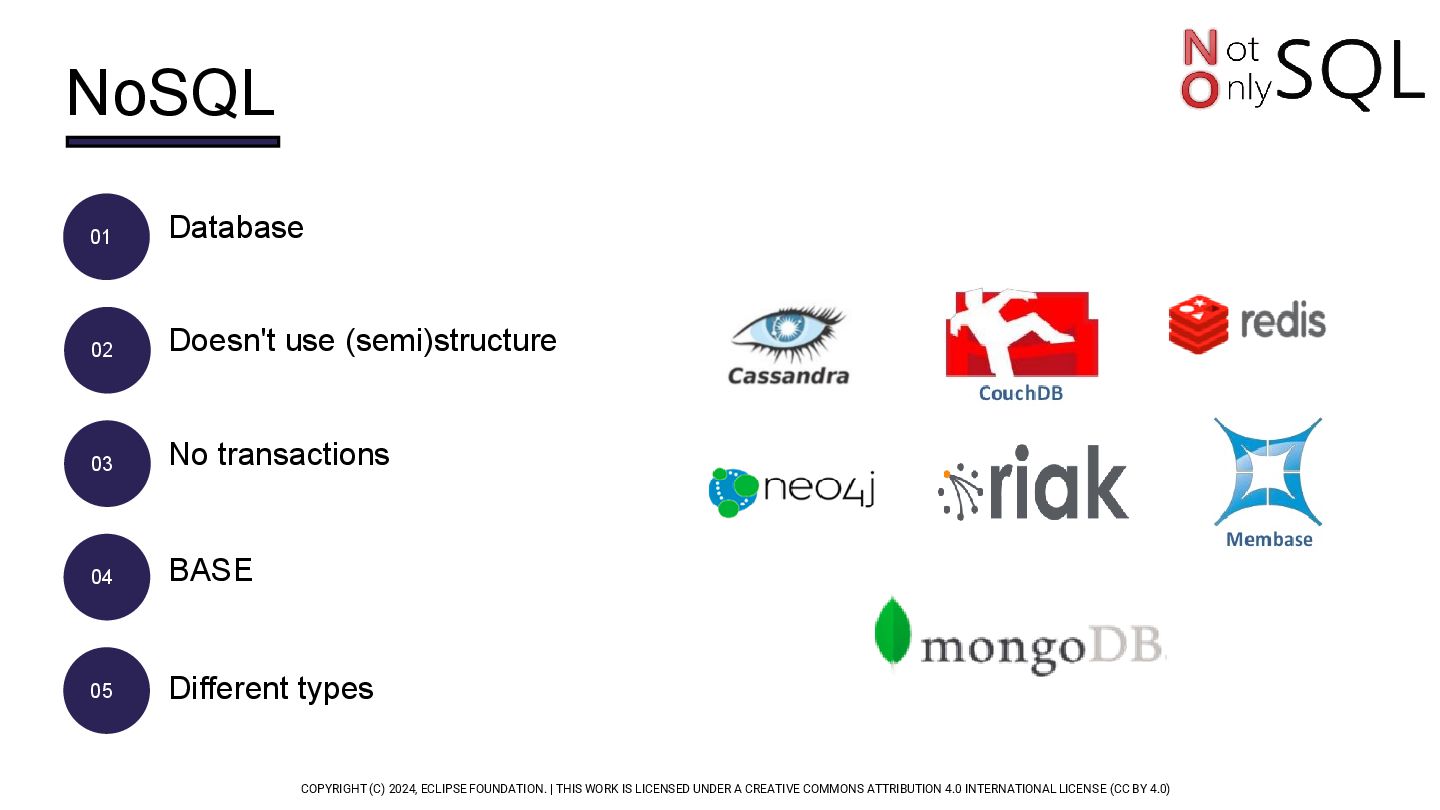 NoSQL

Not Only SQL

01 Database

02 Doesn't use (semi)structure

03 No transactions

04 BASE

05 Different types

Cassandra

CouchDB

redis

neo4j

riak

Membase

mongoDB

COPYRIGHT (C) 2024, ECLIPSE FOUNDATION. | THIS WORK IS LICENSED UNDER A CREATIVE COMMONS ATTRIBUTION 4.0 INTERNATIONAL LICENSE (CC BY 4.0)